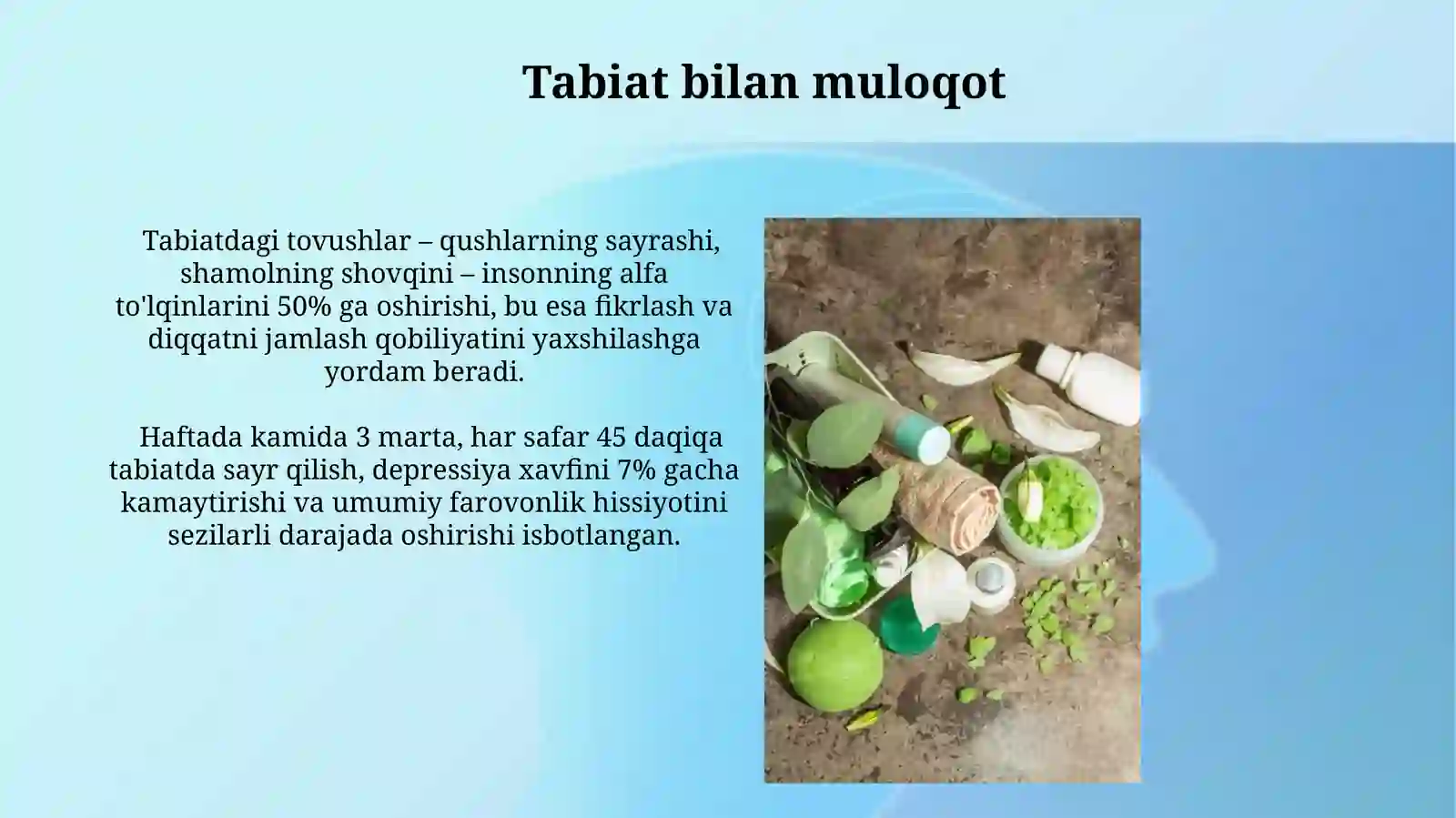 Tabiat bilan muloqot

Tabiatdagi tovushlar – qushlarning sayrashi, shamolning shovqini – insonning alfa to'lqinlarini 50% ga oshirishi, bu esa fikrlash va diqqatni jamlash qobiliyatini yaxshilashga yordam beradi.

Haftada kamida 3 marta, har safar 45 daqiqa tabiatda sayr qilish, depressiya xavfini 7% gacha kamaytirishi va umumiy farovonlik hissiyotini sezilarli darajada oshirishi isbotlangan.